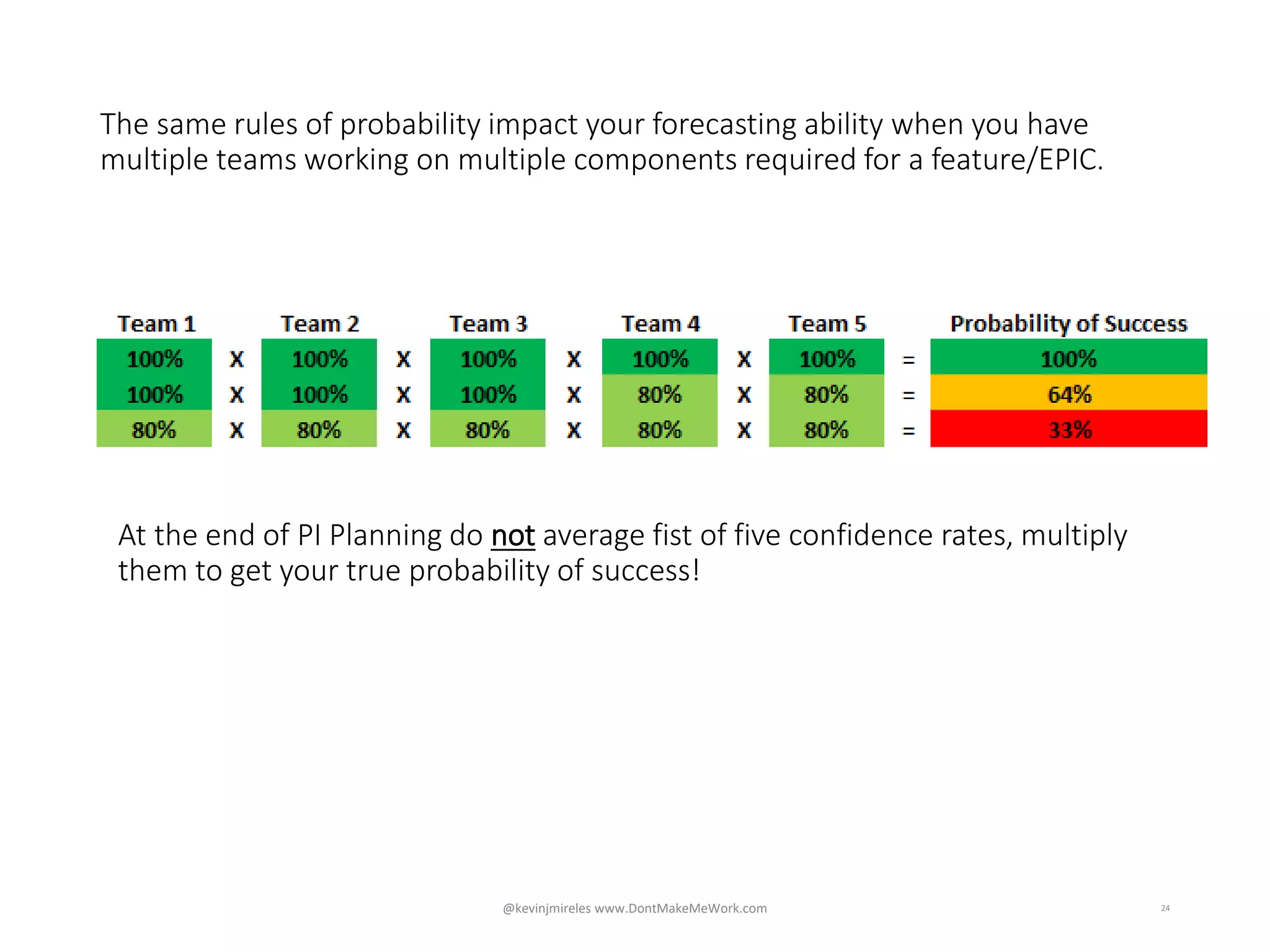 The same rules of probability impact your forecasting ability when you have multiple teams working on multiple components required for a feature/EPIC.

| Team 1 | | Team 2 | | Team 3 | | Team 4 | | Team 5 | | Probability of Success |
|---|---|---|---|---|---|---|---|---|---|---|
| 100% | X | 100% | X | 100% | X | 100% | X | 100% | = | 100% |
| 100% | X | 100% | X | 100% | X | 80% | X | 80% | = | 64% |
| 80% | X | 80% | X | 80% | X | 80% | X | 80% | = | 33% |

At the end of PI Planning do not average fist of five confidence rates, multiply them to get your true probability of success!

@kevinjmireles www.DontMakeMeWork.com

24